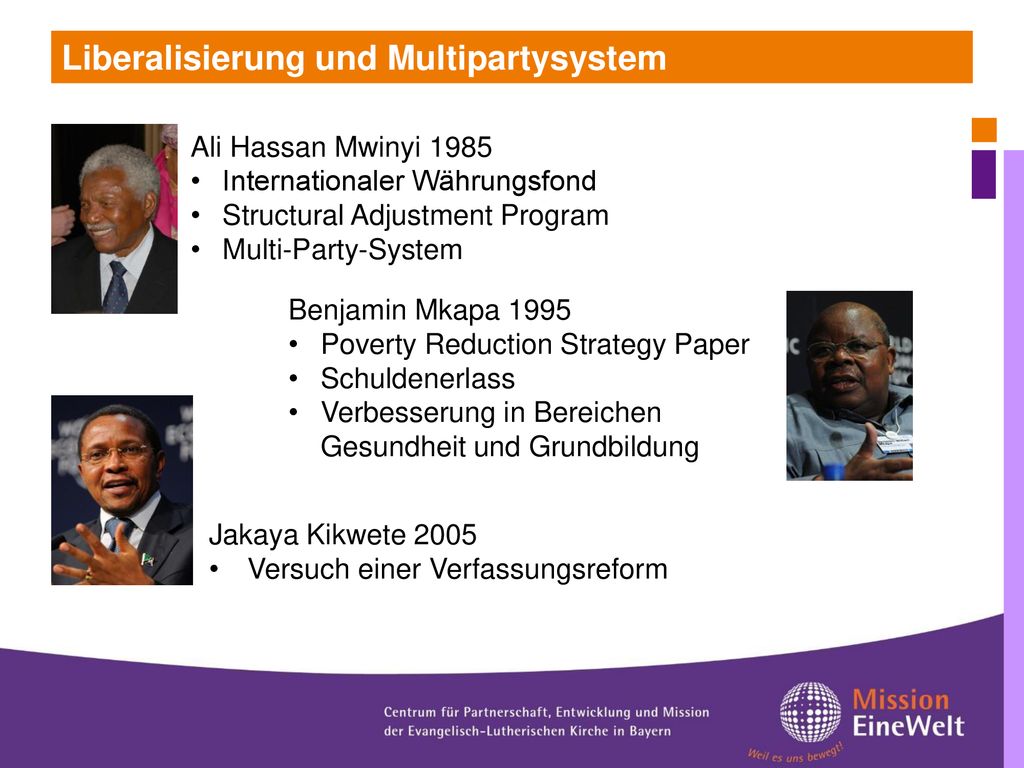 Liberalisierung und Multipartysystem

Ali Hassan Mwinyi 1985
• Internationaler Währungsfond
• Structural Adjustment Program
• Multi-Party-System

Benjamin Mkapa 1995
• Poverty Reduction Strategy Paper
• Schuldenerlass
• Verbesserung in Bereichen Gesundheit und Grundbildung

Jakaya Kikwete 2005
• Versuch einer Verfassungsreform

Centrum für Partnerschaft, Entwicklung und Mission der Evangelisch-Lutherischen Kirche in Bayern

Mission EineWelt

Weil es uns bewegt!